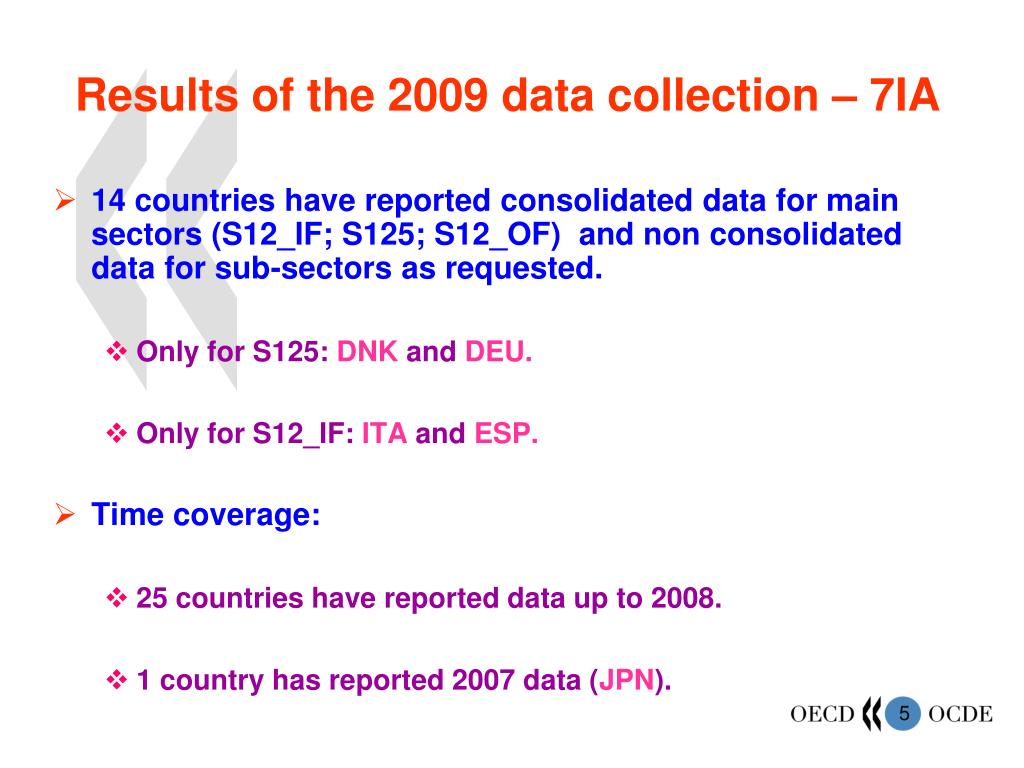 Results of the 2009 data collection – 7IA

➢ 14 countries have reported consolidated data for main sectors (S12_IF; S125; S12_OF) and non consolidated data for sub-sectors as requested.

❖ Only for S125: DNK and DEU.

❖ Only for S12_IF: ITA and ESP.

➢ Time coverage:

❖ 25 countries have reported data up to 2008.

❖ 1 country has reported 2007 data (JPN).

OECD 5 OCDE